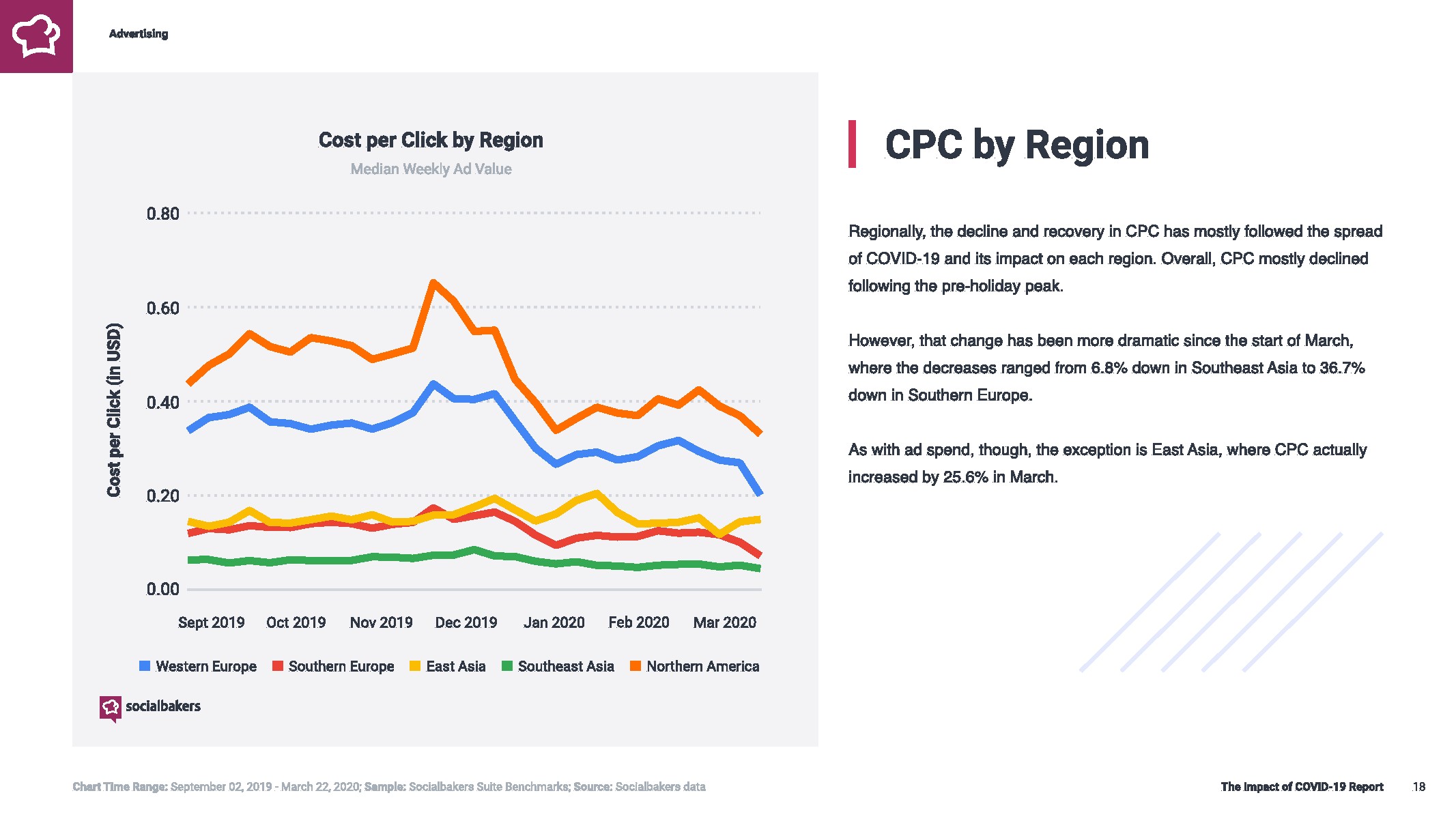 Advertising

Cost per Click by Region

Median Weekly Ad Value

Cost per Click (in USD)

0.80
0.60
0.40
0.20
0.00

Sept 2019 Oct 2019 Nov 2019 Dec 2019 Jan 2020 Feb 2020 Mar 2020

Western Europe Southern Europe East Asia Southeast Asia Northern America

socialbakers

CPC by Region

Regionally, the decline and recovery in CPC has mostly followed the spread of COVID-19 and its impact on each region. Overall, CPC mostly declined following the pre-holiday peak.

However, that change has been more dramatic since the start of March, where the decreases ranged from 6.8% down in Southeast Asia to 36.7% down in Southern Europe.

As with ad spend, though, the exception is East Asia, where CPC actually increased by 25.6% in March.

Chart Time Range: September 02, 2019 - March 22, 2020; Sample: Socialbakers Suite Benchmarks; Source: Socialbakers data

The Impact of COVID-19 Report 18